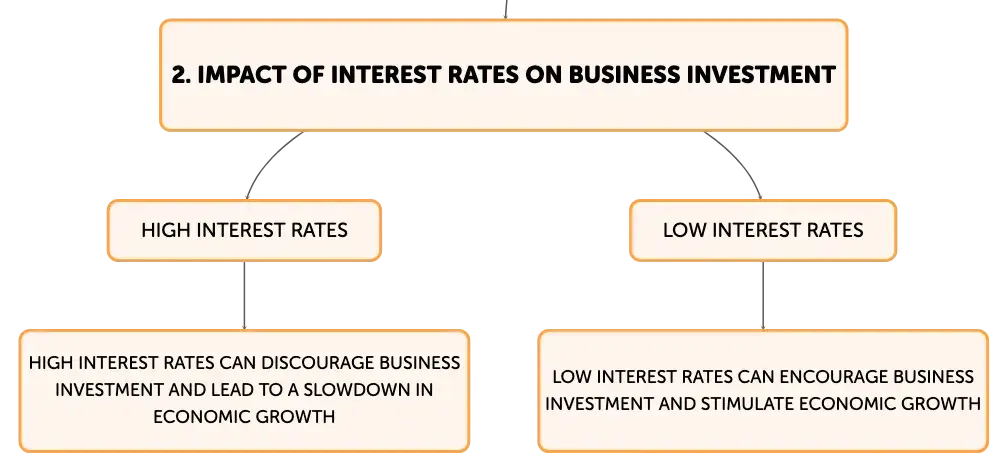 2. IMPACT OF INTEREST RATES ON BUSINESS INVESTMENT

HIGH INTEREST RATES

HIGH INTEREST RATES CAN DISCOURAGE BUSINESS INVESTMENT AND LEAD TO A SLOWDOWN IN ECONOMIC GROWTH

LOW INTEREST RATES

LOW INTEREST RATES CAN ENCOURAGE BUSINESS INVESTMENT AND STIMULATE ECONOMIC GROWTH